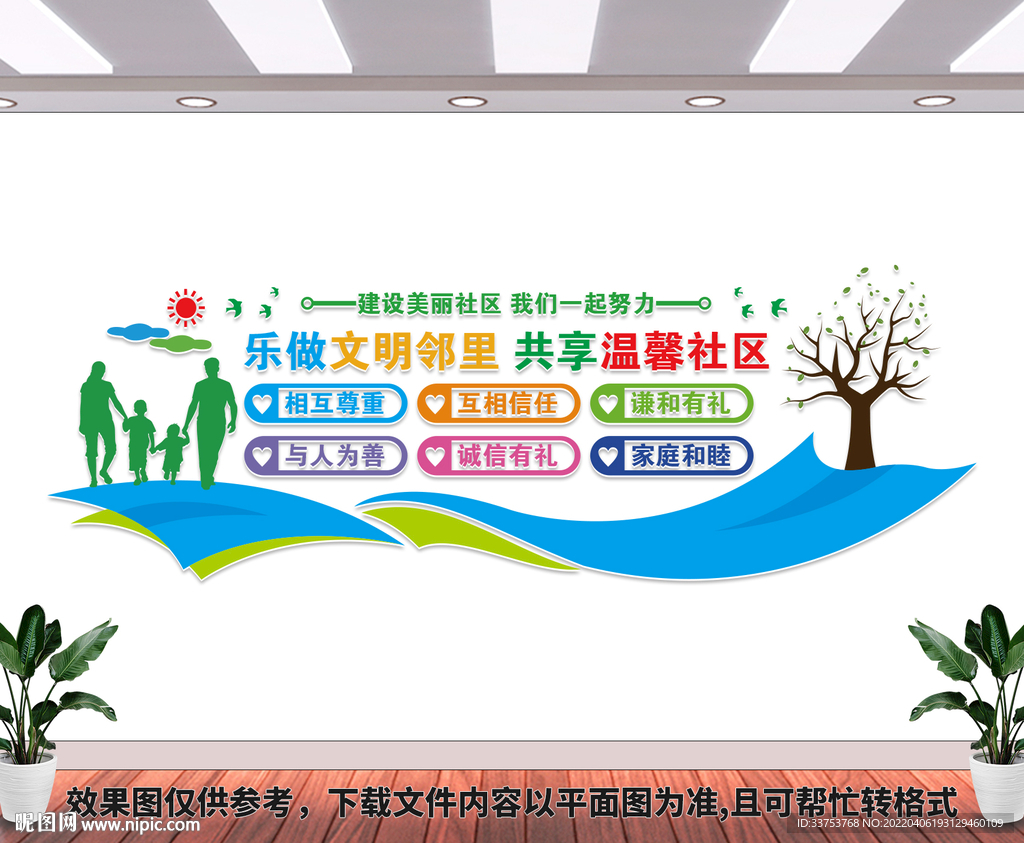 建设美丽社区 我们一起努力

乐做文明邻里 共享温馨社区

相互尊重
互相信任
谦和有礼
与人为善
诚信有礼
家庭和睦

效果图仅供参考，下载文件内容以平面图为准,且可帮忙转格式

昵图网 www.nipic.com

ID:33753768 NO:20220406193129460109